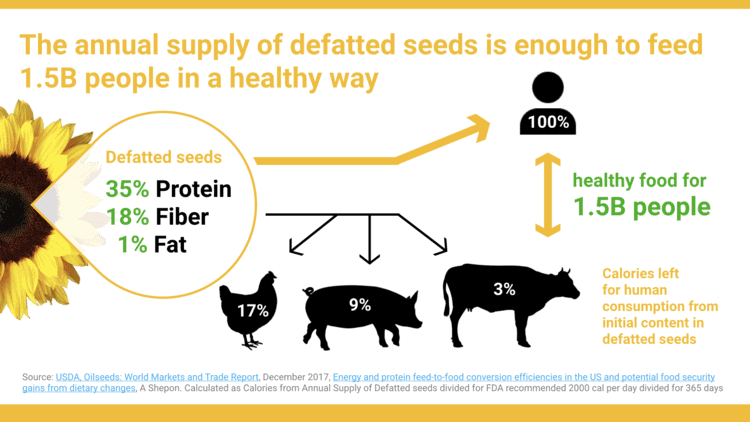 The annual supply of defatted seeds is enough to feed 1.5B people in a healthy way

Defatted seeds
35% Protein
18% Fiber
1% Fat

100%

healthy food for
1.5B people

17%

9%

3%

Calories left for human consumption from initial content in defatted seeds

Source: USDA, Oilseeds: World Markets and Trade Report, December 2017, Energy and protein feed-to-food conversion efficiencies in the US and potential food security gains from dietary changes, A Shepon. Calculated as Calories from Annual Supply of Defatted seeds divided for FDA recommended 2000 cal per day divided for 365 days